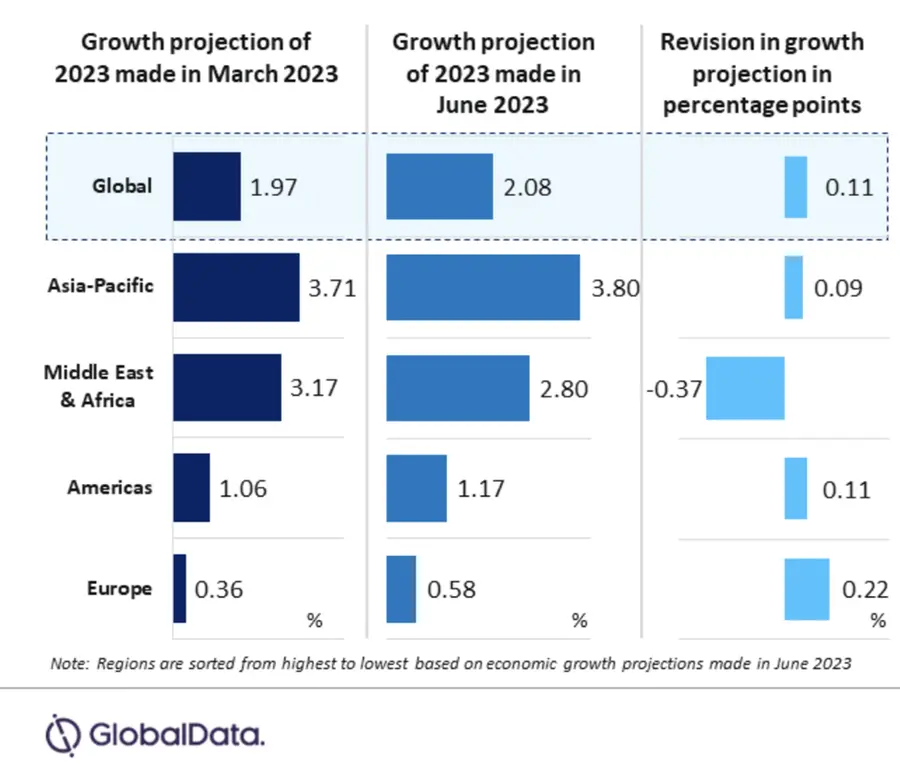 | | Growth projection of 2023 made in March 2023 | Growth projection of 2023 made in June 2023 | Revision in growth projection in percentage points |
|---|---|---|---|
| Global | 1.97 | 2.08 | 0.11 |
| Asia-Pacific | 3.71 | 3.80 | 0.09 |
| Middle East & Africa | 3.17 | 2.80 | -0.37 |
| Americas | 1.06 | 1.17 | 0.11 |
| Europe | 0.36 | 0.58 | 0.22 |
| | % | % | % |

Note: Regions are sorted from highest to lowest based on economic growth projections made in June 2023

GlobalData.